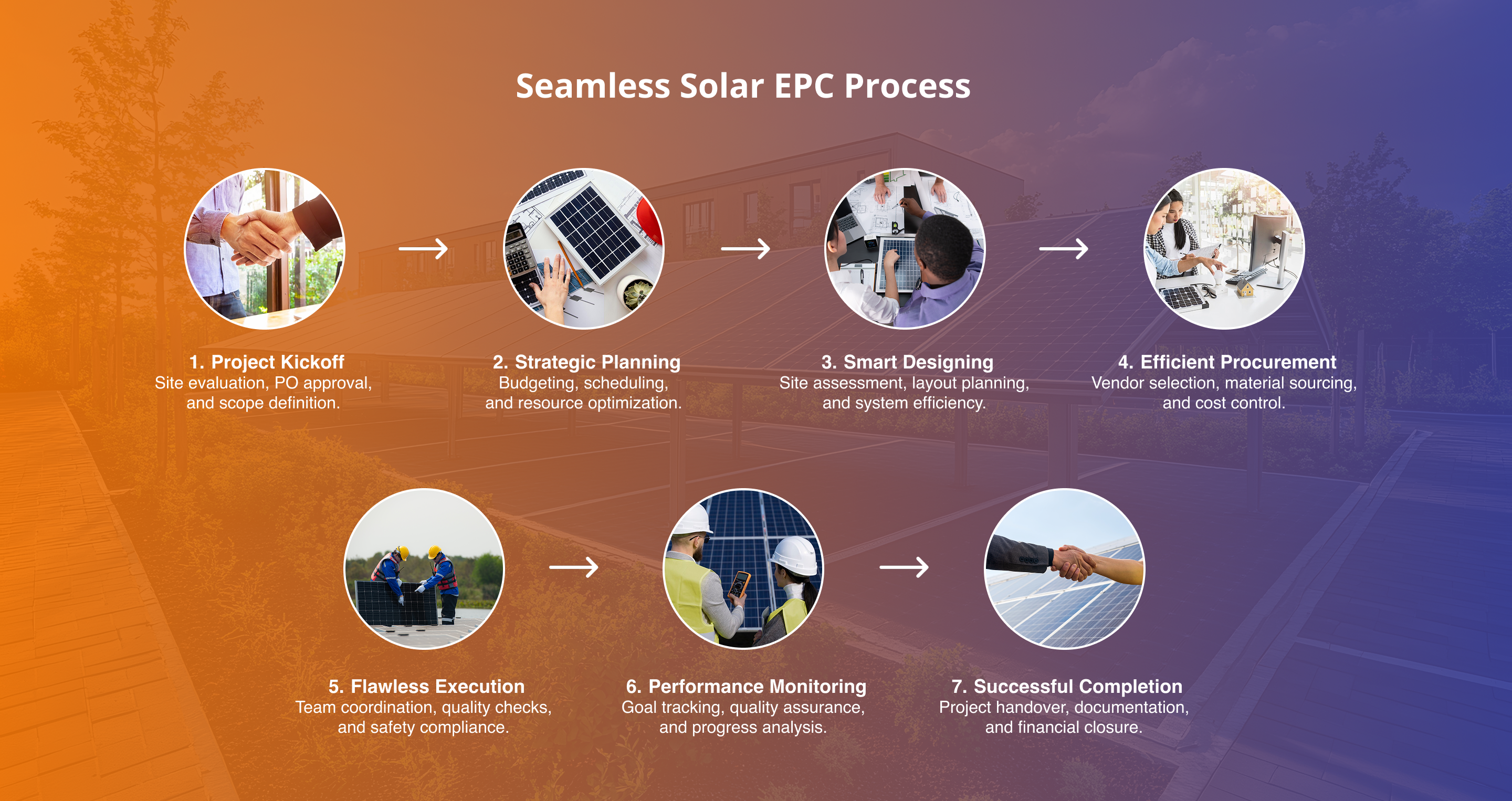 Seamless Solar EPC Process

1. Project Kickoff
Site evaluation, PO approval, and scope definition.

2. Strategic Planning
Budgeting, scheduling, and resource optimization.

3. Smart Designing
Site assessment, layout planning, and system efficiency.

4. Efficient Procurement
Vendor selection, material sourcing, and cost control.

5. Flawless Execution
Team coordination, quality checks, and safety compliance.

6. Performance Monitoring
Goal tracking, quality assurance, and progress analysis.

7. Successful Completion
Project handover, documentation, and financial closure.